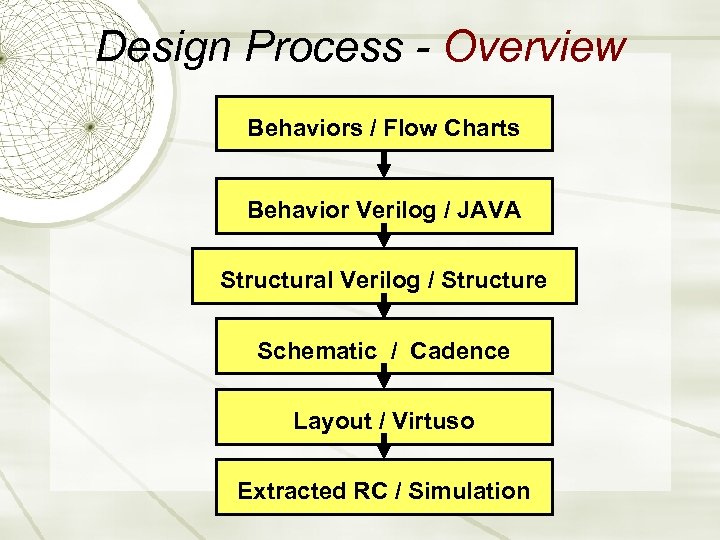 Design Process - Overview

Behaviors / Flow Charts

Behavior Verilog / JAVA

Structural Verilog / Structure

Schematic / Cadence

Layout / Virtuso

Extracted RC / Simulation